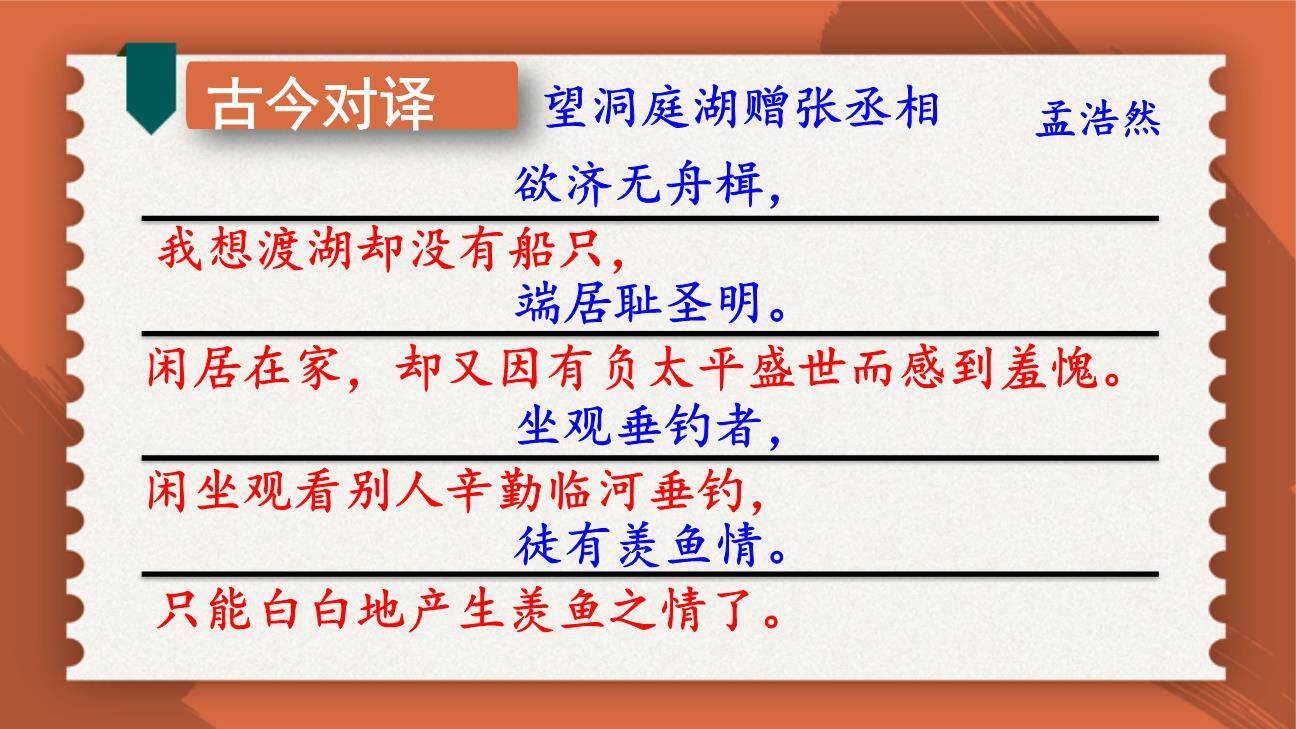 古今对译

望洞庭湖赠张丞相

孟浩然

欲济无舟楫，

我想渡湖却没有船只，

端居耻圣明。

闲居在家，却又因有负太平盛世而感到羞愧。

坐观垂钓者，

闲坐观看别人辛勤临河垂钓，

徒有羡鱼情。

只能白白地产生羡鱼之情了。